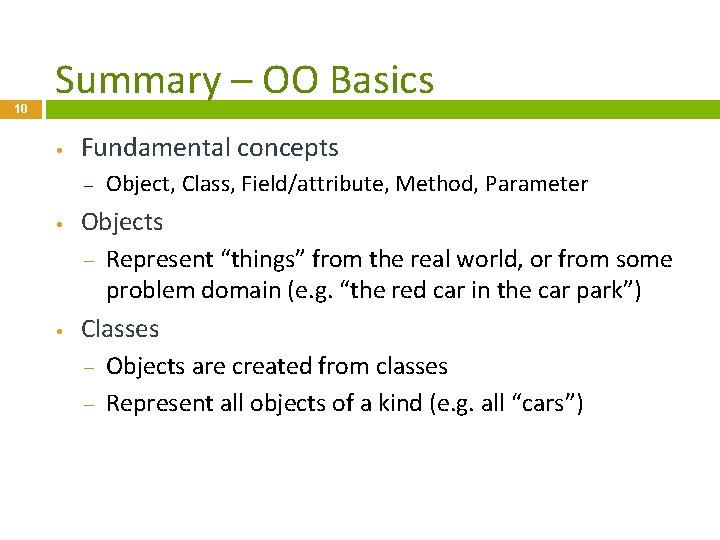 Summary – OO Basics

10

• Fundamental concepts
– Object, Class, Field/attribute, Method, Parameter
• Objects
– Represent “things” from the real world, or from some problem domain (e.g. “the red car in the car park”)
• Classes
– Objects are created from classes
– Represent all objects of a kind (e.g. all “cars”)